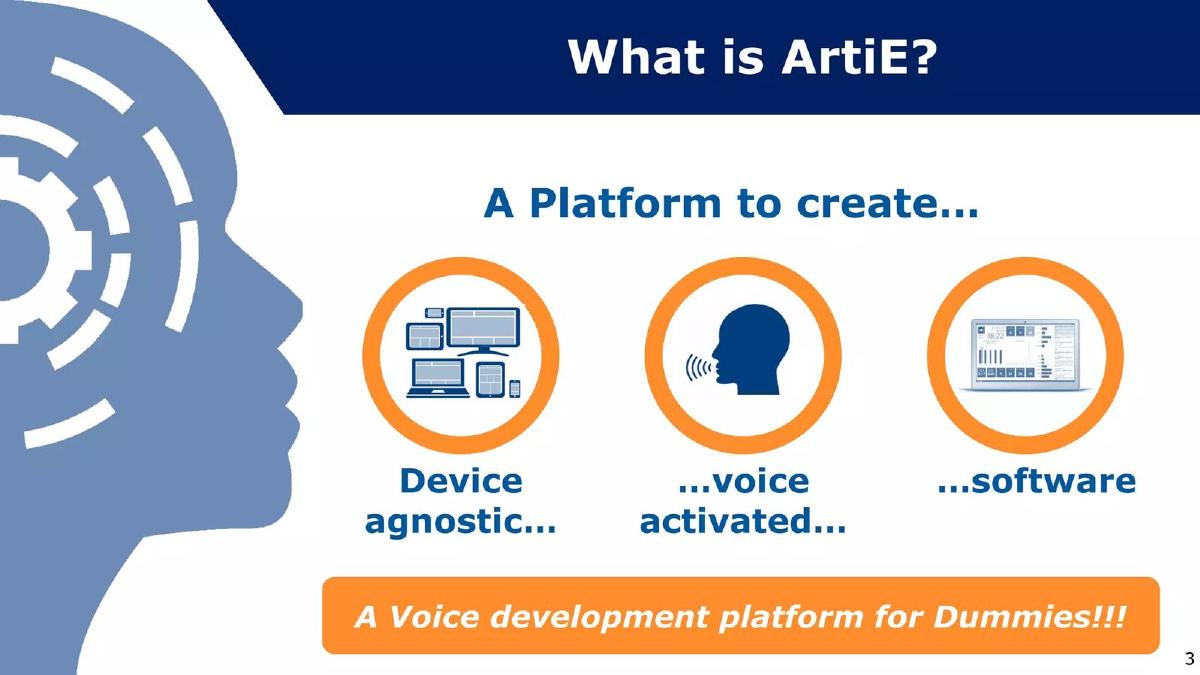 What is ArtiE?

A Platform to create…

Device agnostic…

…voice activated…

…software

A Voice development platform for Dummies!!!

3